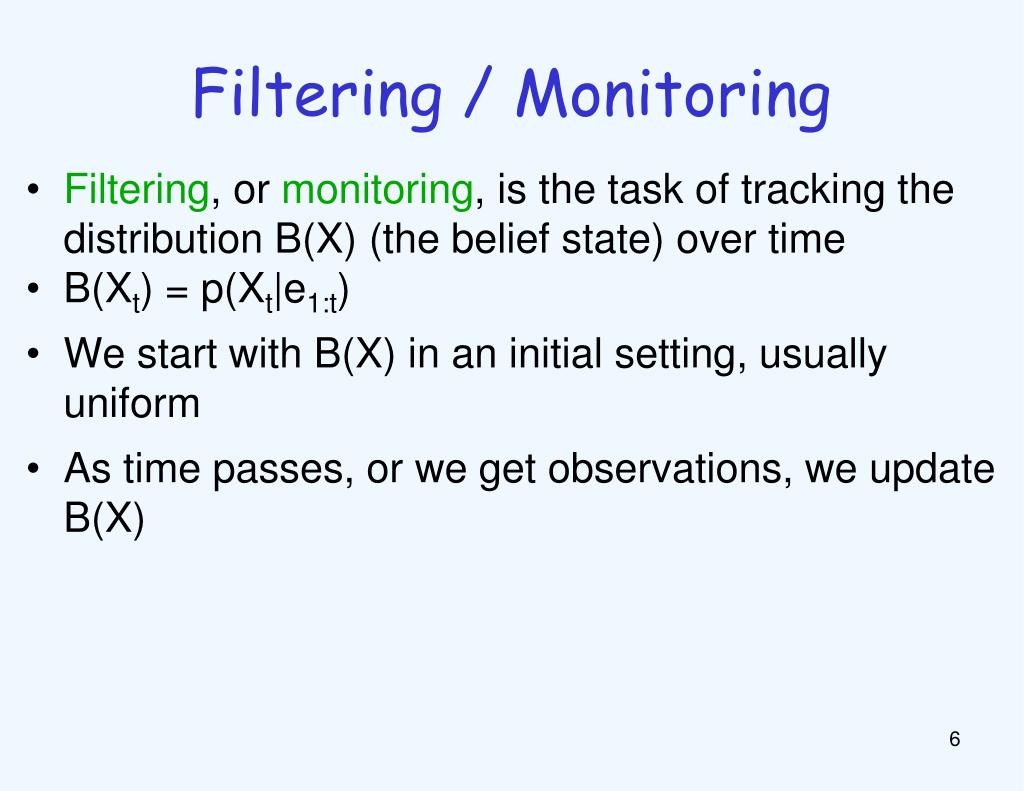 Filtering / Monitoring

• Filtering, or monitoring, is the task of tracking the distribution B(X) (the belief state) over time

• $B(X_t) = p(X_t|e_{1:t})$

• We start with B(X) in an initial setting, usually uniform

• As time passes, or we get observations, we update B(X)

6